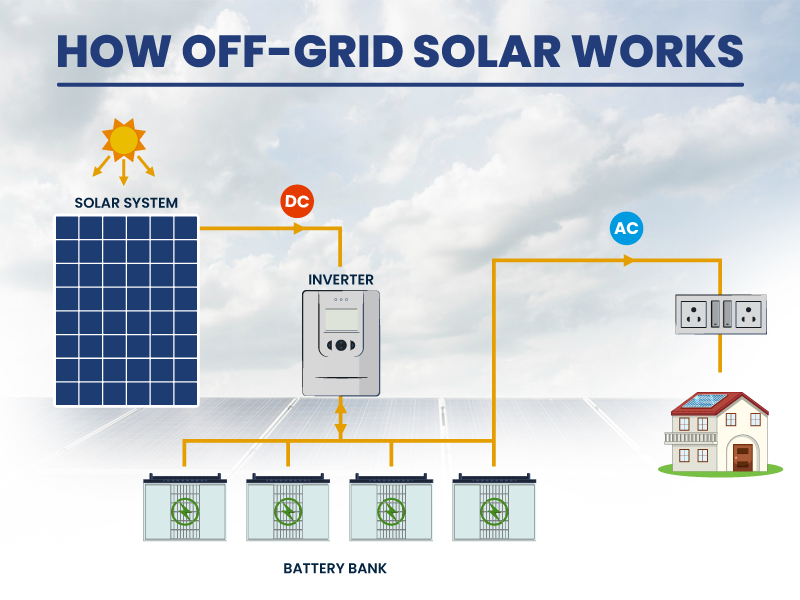 HOW OFF-GRID SOLAR WORKS

SOLAR SYSTEM

DC

INVERTER

AC

BATTERY BANK